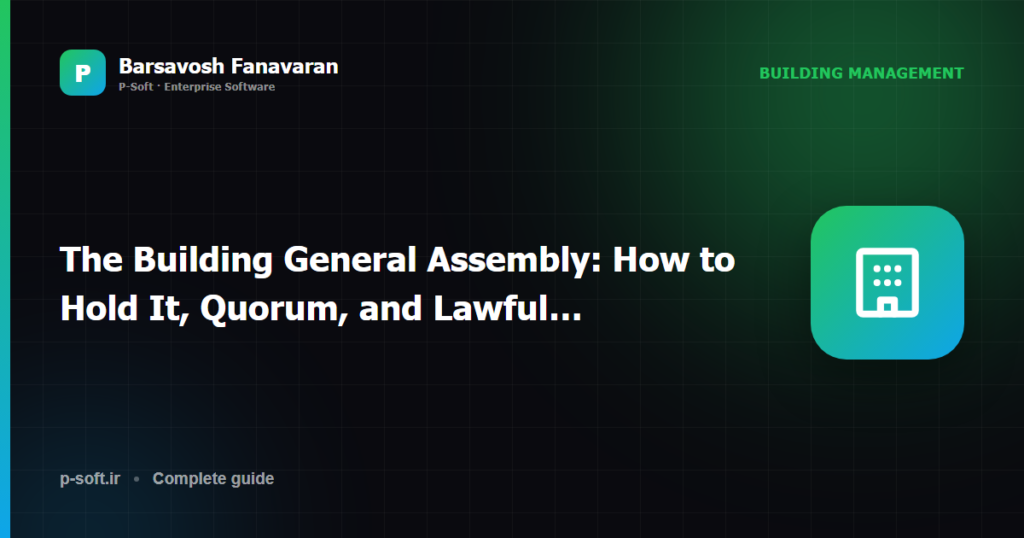 P

Barsavosh Fanavaran
P-Soft · Enterprise Software

BUILDING MANAGEMENT

The Building General Assembly: How to Hold It, Quorum, and Lawful...

p-soft.ir • Complete guide